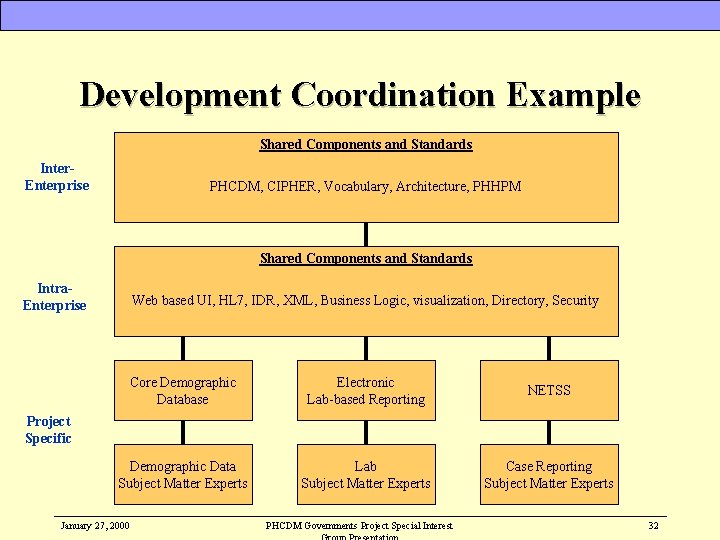 Development Coordination Example

Inter-Enterprise

Shared Components and Standards

PHCDM, CIPHER, Vocabulary, Architecture, PHHPM

Intra-Enterprise

Shared Components and Standards

Web based UI, HL7, IDR, XML, Business Logic, visualization, Directory, Security

Project Specific

Core Demographic Database

Electronic Lab-based Reporting

NETSS

Demographic Data Subject Matter Experts

Lab Subject Matter Experts

Case Reporting Subject Matter Experts

January 27, 2000

PHCDM Governments Project Special Interest Group Presentation

32